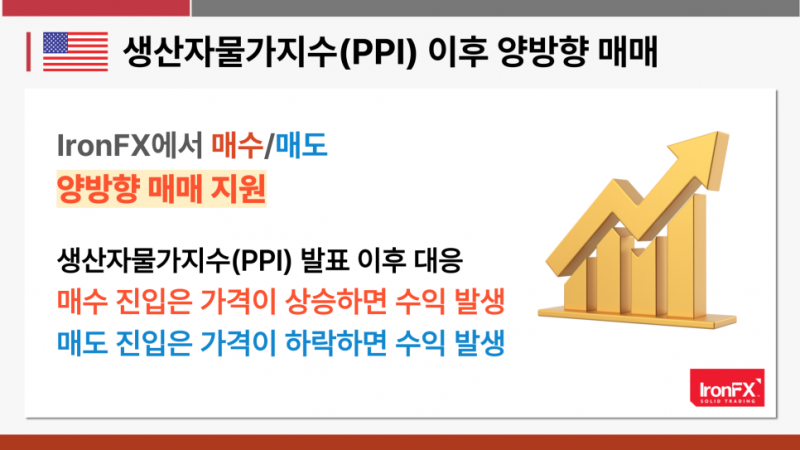 생산자물가지수(PPI) 이후 양방향 매매

IronFX에서 매수/매도
양방향 매매 지원

생산자물가지수(PPI) 발표 이후 대응
매수 진입은 가격이 상승하면 수익 발생
매도 진입은 가격이 하락하면 수익 발생

IronFX
SOLID TRADING